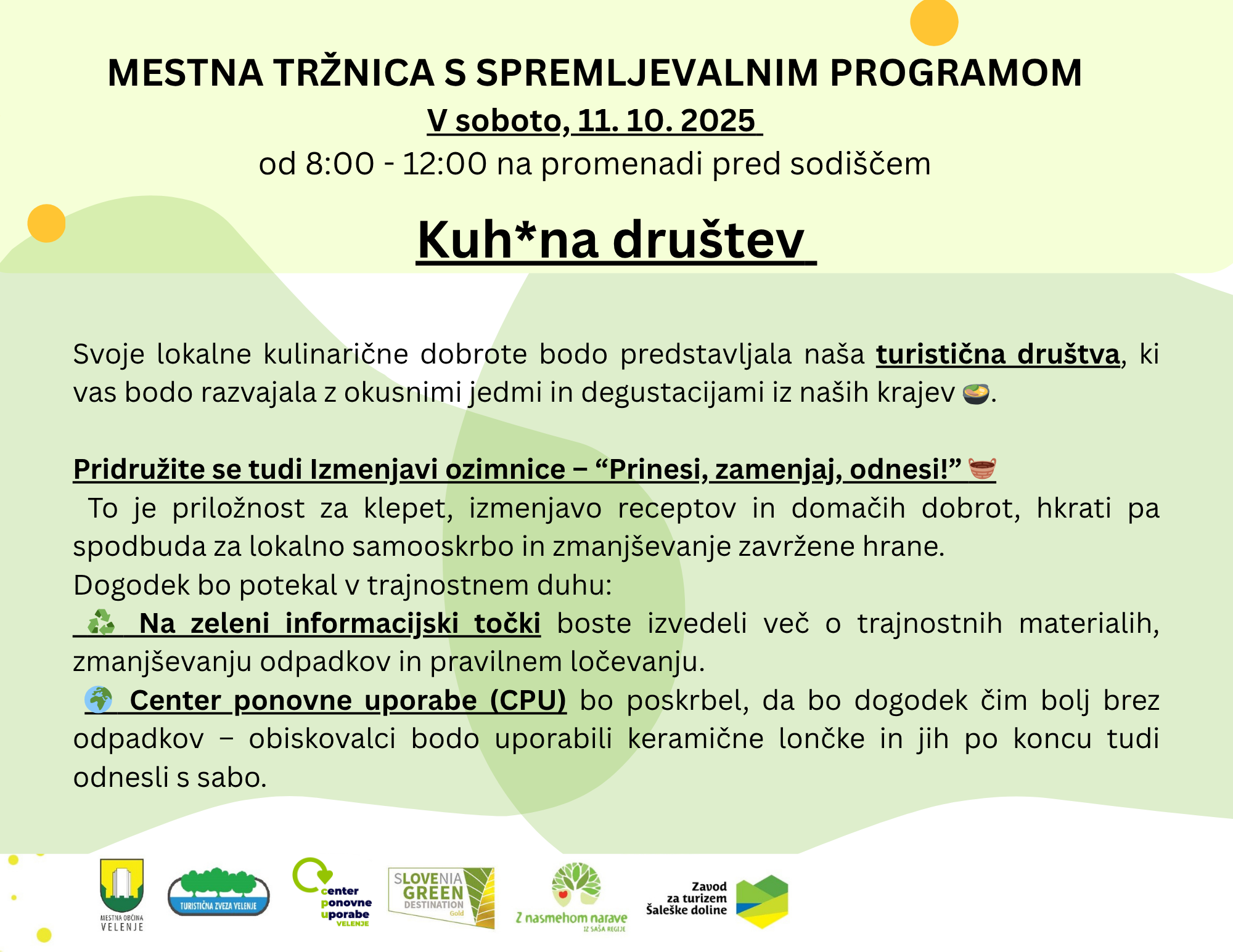 MESTNA TRŽNICA S SPREMLJEVALNIM PROGRAMOM

V soboto, 11. 10. 2025

od 8:00 - 12:00 na promenadi pred sodiščem

Kuh*na društev

Svoje lokalne kulinarične dobrote bodo predstavljala naša turistična društva, ki vas bodo razvajala z okusnimi jedmi in degustacijami iz naših krajev 🍲.

Pridružite se tudi Izmenjavi ozimnice – “Prinesi, zamenjaj, odnesi!” 🧺

To je priložnost za klepet, izmenjavo receptov in domačih dobrot, hkrati pa spodbuda za lokalno samooskrbo in zmanjševanje zavržene hrane.

Dogodek bo potekal v trajnostnem duhu:

♻️ Na zeleni informacijski točki boste izvedeli več o trajnostnih materialih, zmanjševanju odpadkov in pravilnem ločevanju.

🌍 Center ponovne uporabe (CPU) bo poskrbel, da bo dogodek čim bolj brez odpadkov – obiskovalci bodo uporabili keramične lončke in jih po koncu tudi odnesli s sabo.

MESTNA OBČINA VELENJE

TURISTIČNA ZVEZA VELENJE

center ponovne uporabe VELENJE

SLOVENIA GREEN DESTINATION Gold

Z nasmehom narave IZ SAŠA REGIJE

Zavod za turizem Šaleške doline